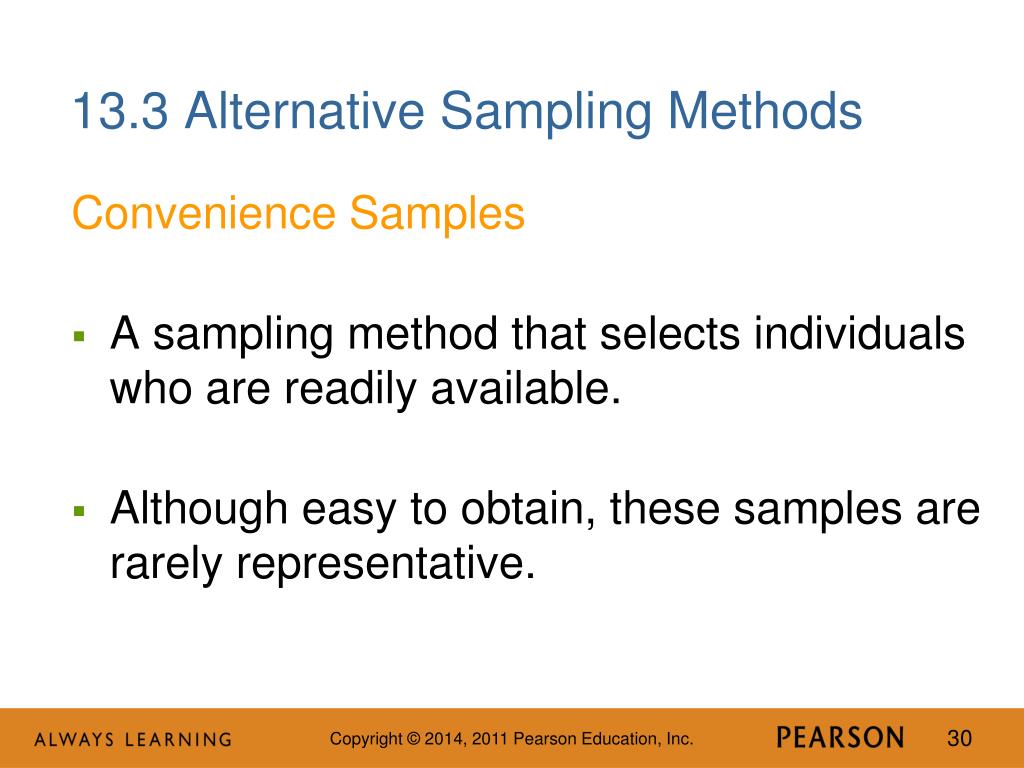 13.3 Alternative Sampling Methods

Convenience Samples

▪ A sampling method that selects individuals who are readily available.

▪ Although easy to obtain, these samples are rarely representative.

ALWAYS LEARNING

Copyright © 2014, 2011 Pearson Education, Inc.

PEARSON

30